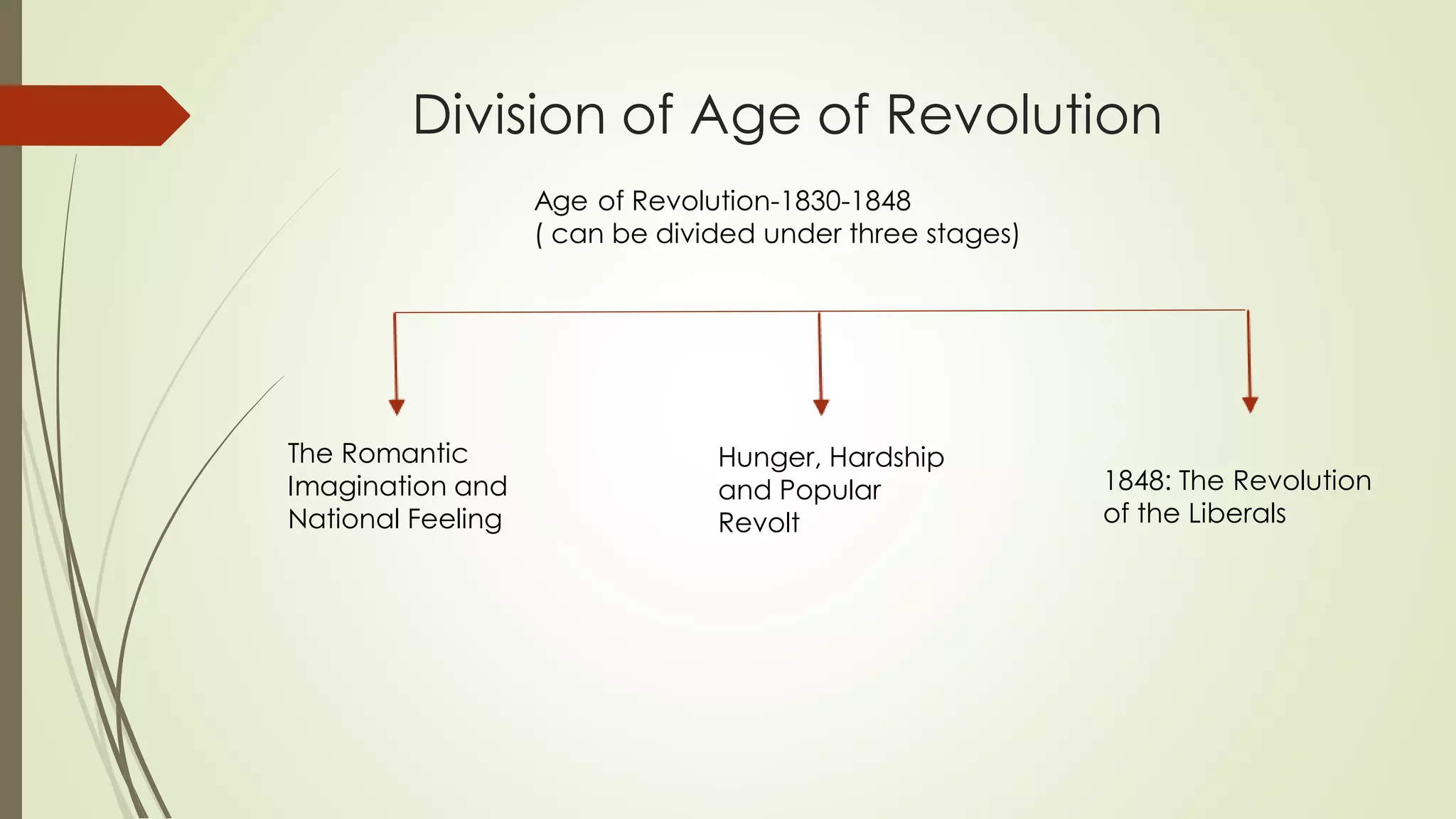 Division of Age of Revolution

Age of Revolution-1830-1848
( can be divided under three stages)

The Romantic Imagination and National Feeling

Hunger, Hardship and Popular Revolt

1848: The Revolution of the Liberals